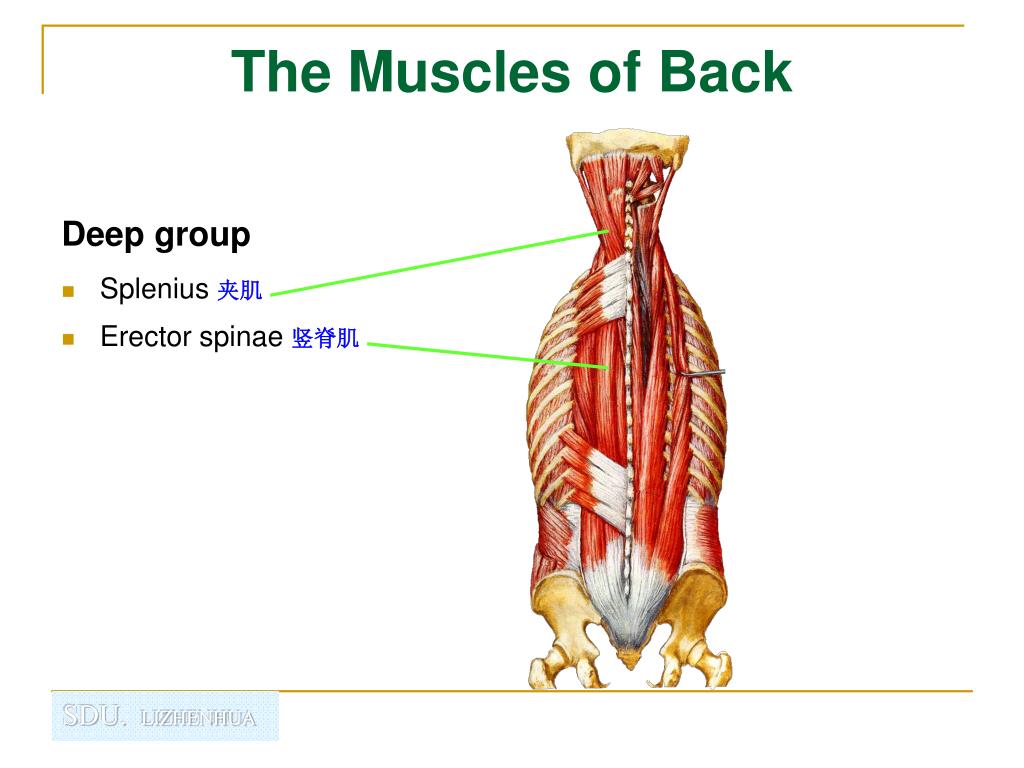 The Muscles of Back

Deep group

Splenius 夹肌

Erector spinae 竖脊肌

SDU. LIZHENHUA